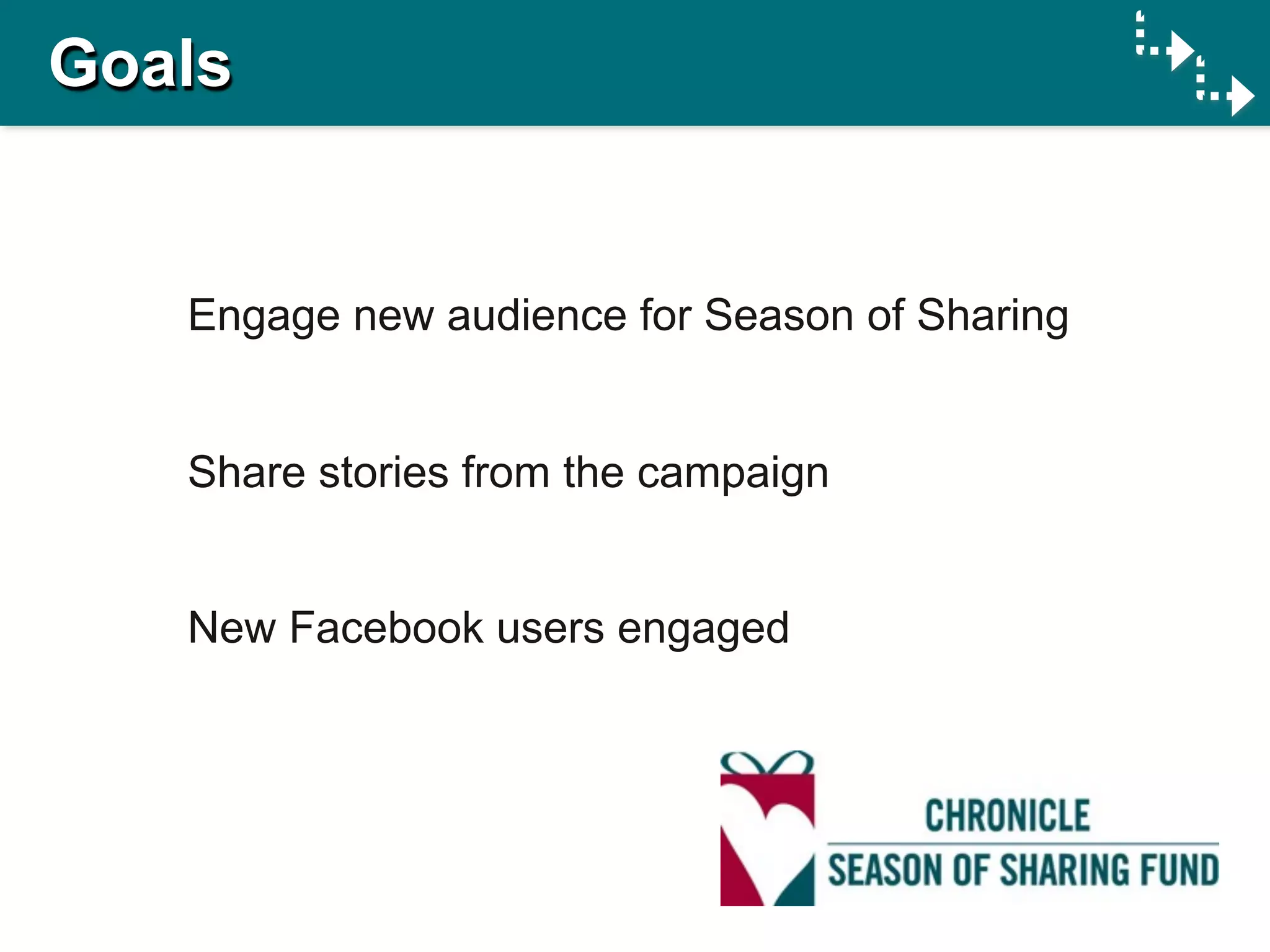 Goals

Engage new audience for Season of Sharing

Share stories from the campaign

New Facebook users engaged

CHRONICLE
SEASON OF SHARING FUND